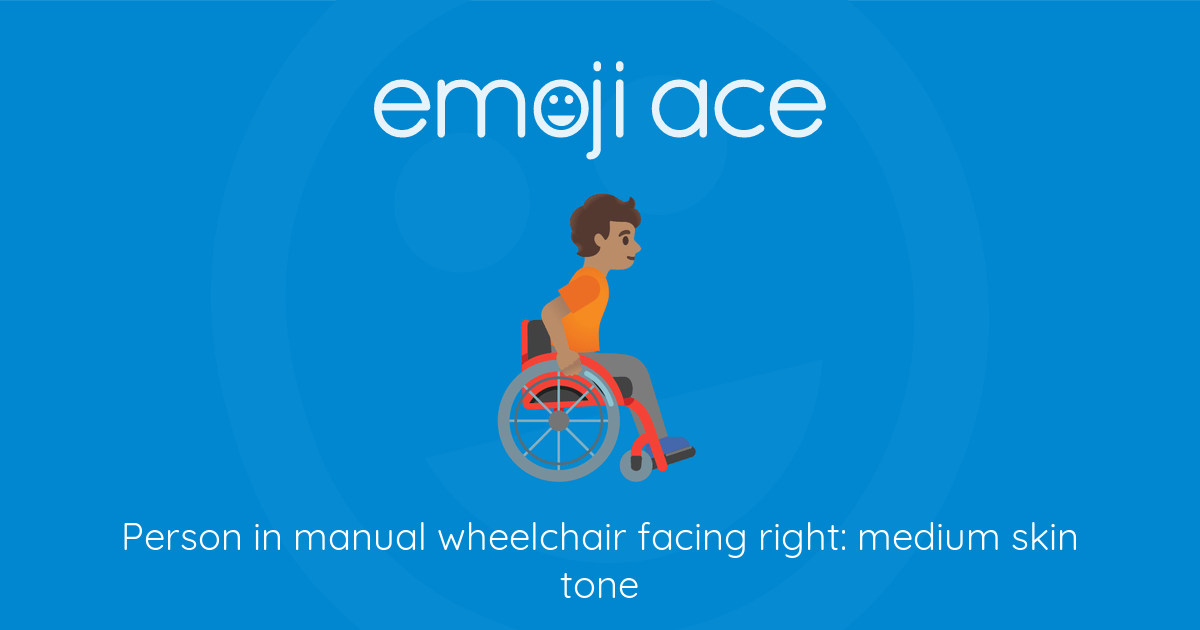 emoji ace

Person in manual wheelchair facing right: medium skin tone